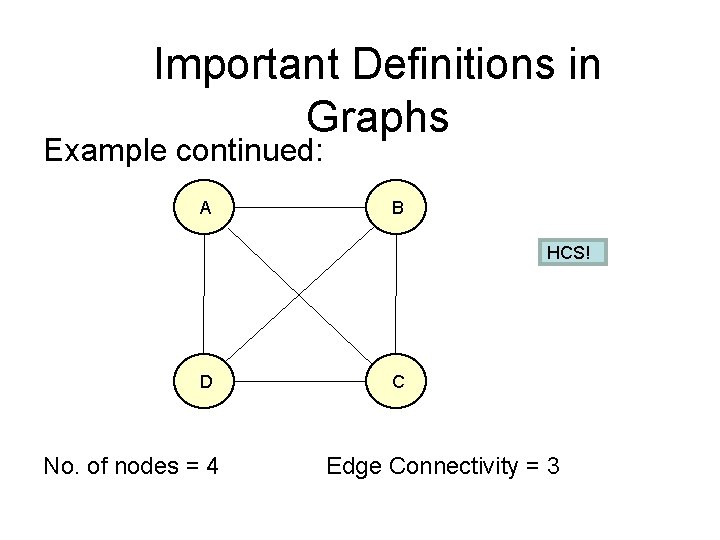 Important Definitions in Graphs

Example continued:

A
B
HCS!
D
C

No. of nodes = 4

Edge Connectivity = 3